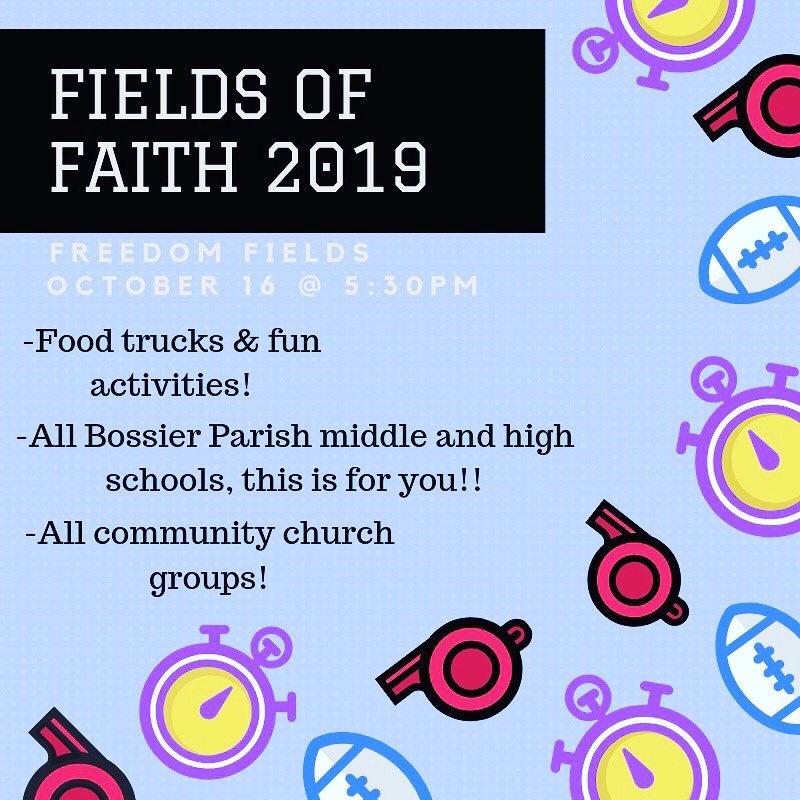 FIELDS OF FAITH 2019

FREEDOM FIELDS
OCTOBER 16 @ 5:30PM

-Food trucks & fun activities!

-All Bossier Parish middle and high schools, this is for you!!

-All community church groups!